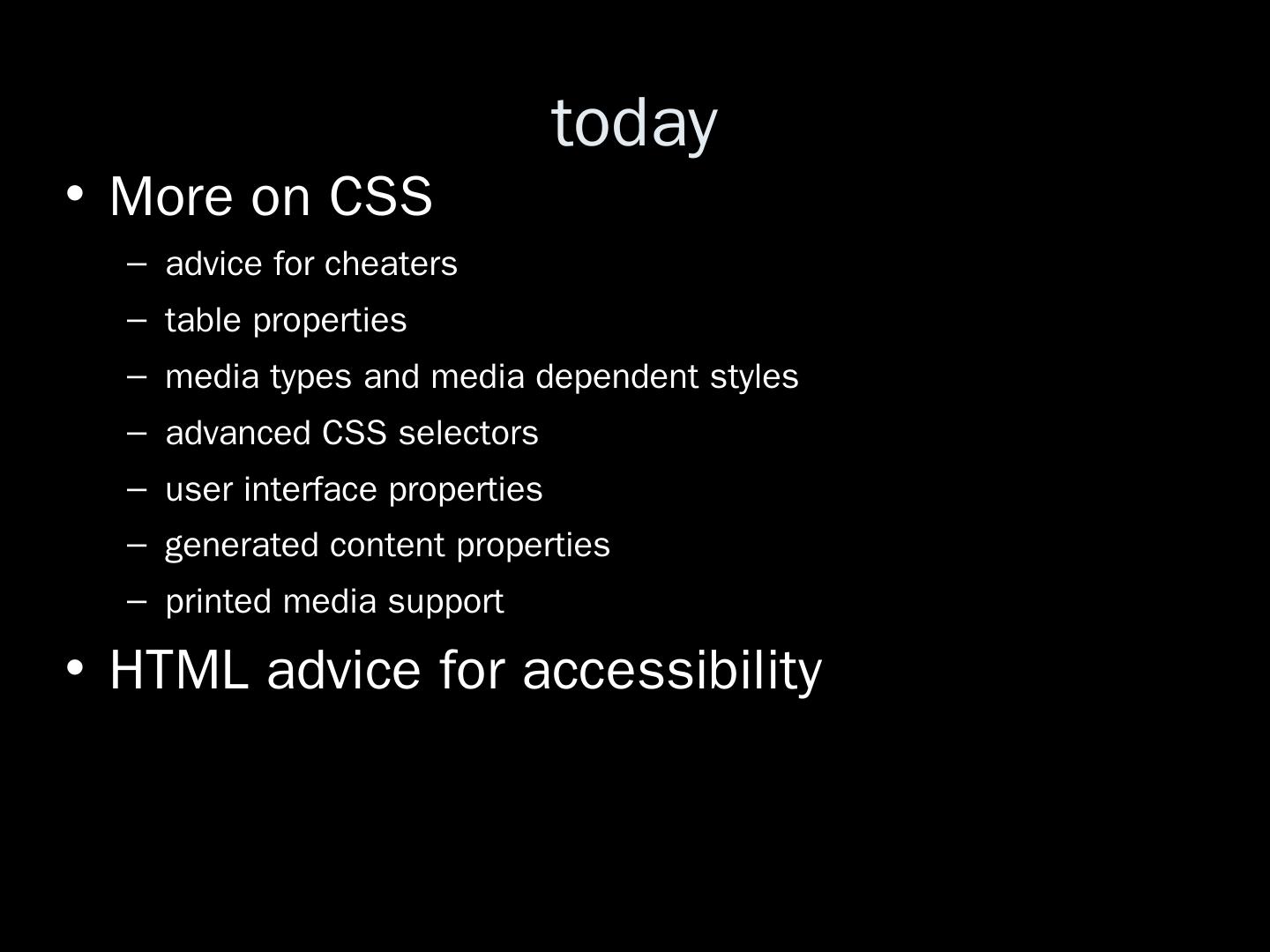 today

• More on CSS
  – advice for cheaters
  – table properties
  – media types and media dependent styles
  – advanced CSS selectors
  – user interface properties
  – generated content properties
  – printed media support
• HTML advice for accessibility